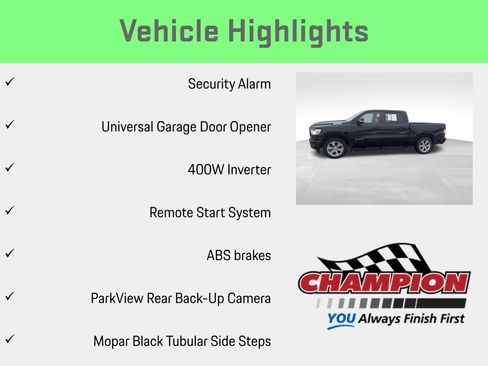 Vehicle Highlights

✓ Security Alarm

✓ Universal Garage Door Opener

✓ 400W Inverter

✓ Remote Start System

✓ ABS brakes

✓ ParkView Rear Back-Up Camera

✓ Mopar Black Tubular Side Steps

CHAMPION
YOU Always Finish First